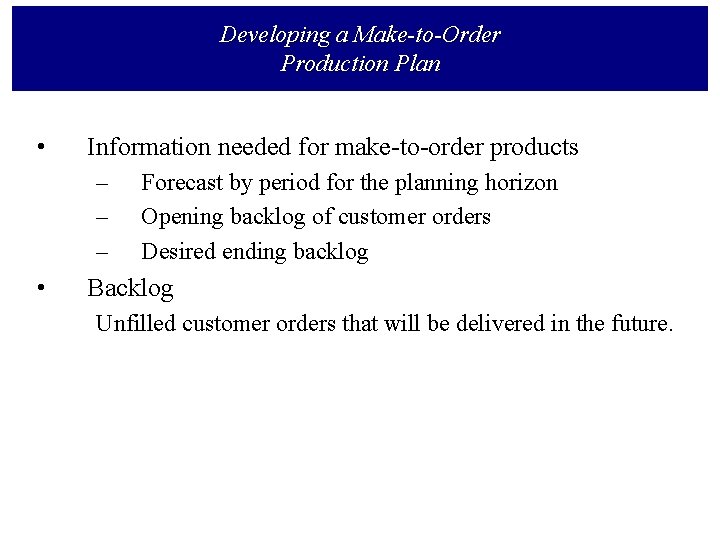 Developing a Make-to-Order
Production Plan

• Information needed for make-to-order products
– Forecast by period for the planning horizon
– Opening backlog of customer orders
– Desired ending backlog

• Backlog
Unfilled customer orders that will be delivered in the future.